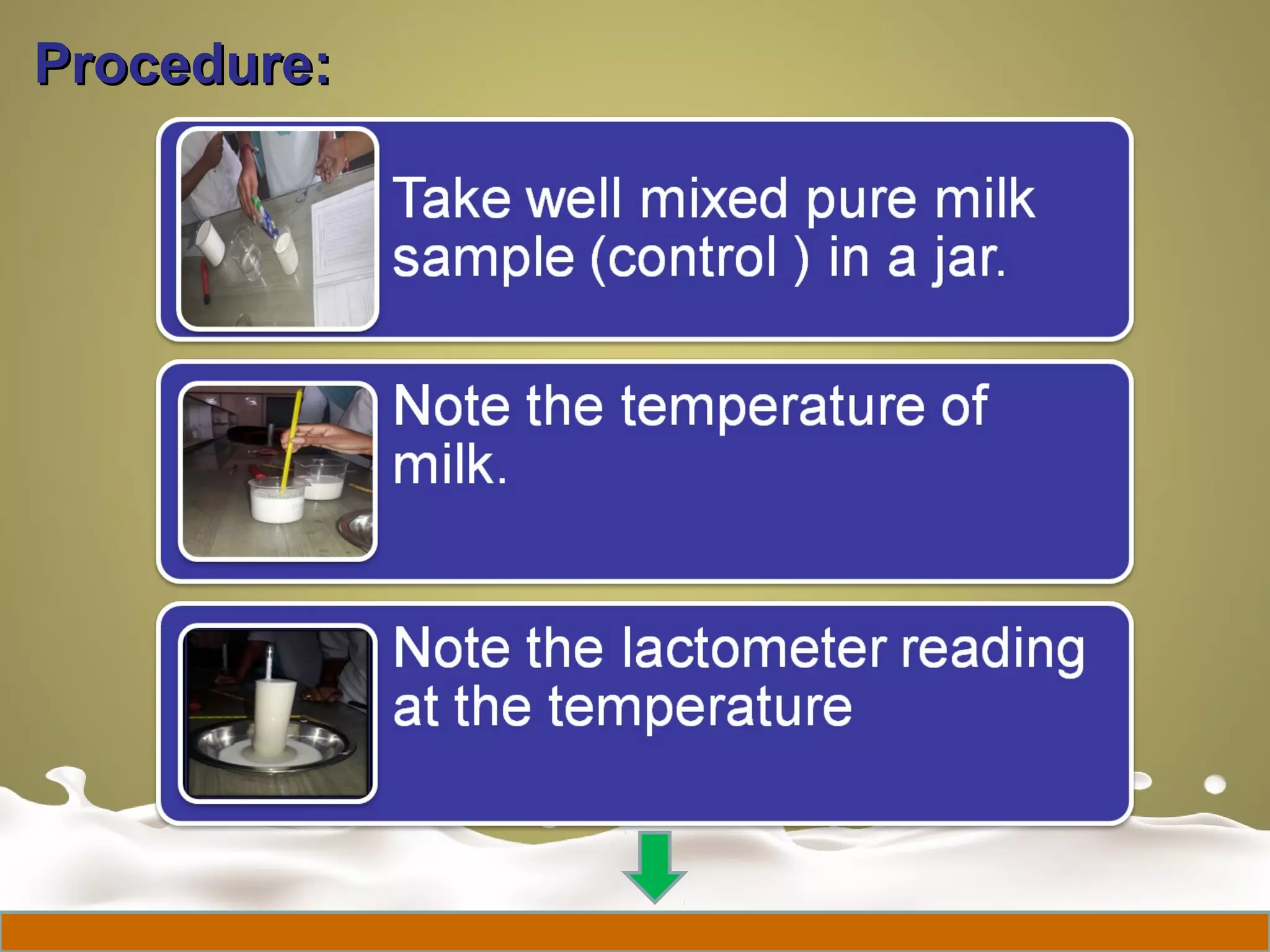 Procedure:

Take well mixed pure milk sample (control ) in a jar.

Note the temperature of milk.

Note the lactometer reading at the temperature